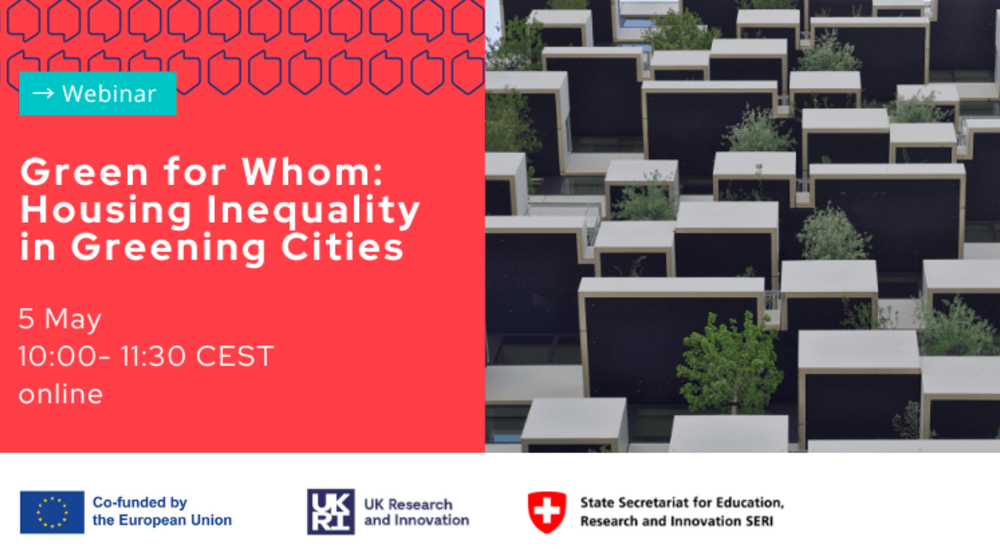 → Webinar

Green for Whom: Housing Inequality in Greening Cities

5 May
10:00- 11:30 CEST
online

Co-funded by the European Union

UK RI UK Research and Innovation

State Secretariat for Education, Research and Innovation SERI